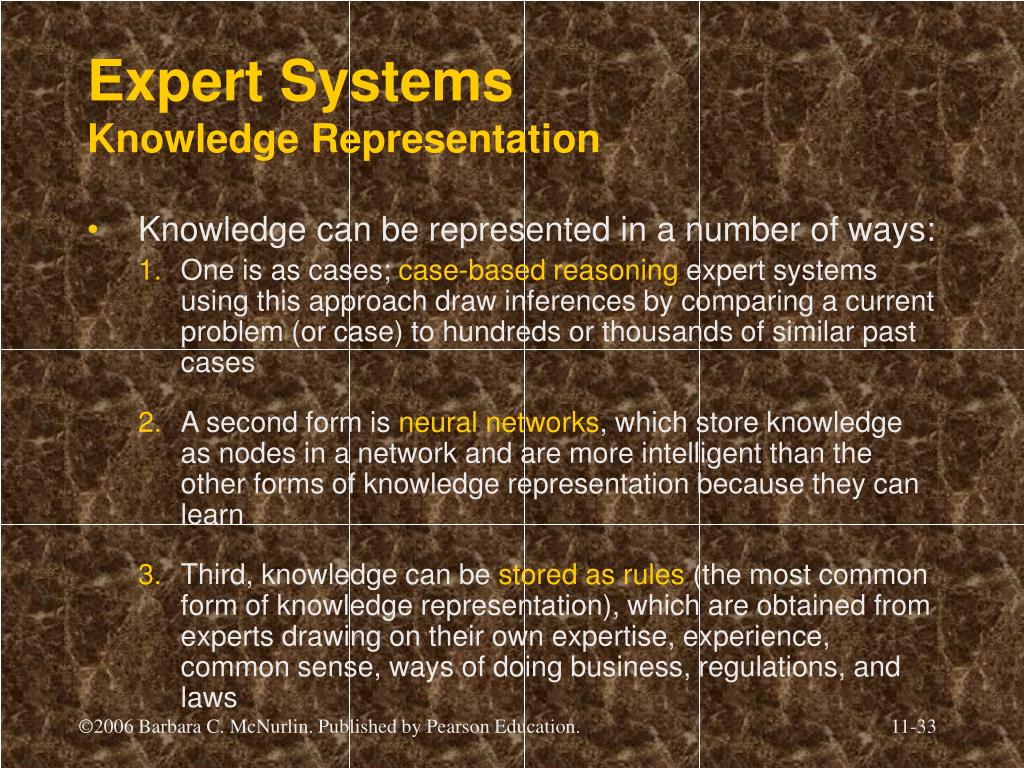 Expert Systems
Knowledge Representation

• Knowledge can be represented in a number of ways:

1. One is as cases; case-based reasoning expert systems using this approach draw inferences by comparing a current problem (or case) to hundreds or thousands of similar past cases

2. A second form is neural networks, which store knowledge as nodes in a network and are more intelligent than the other forms of knowledge representation because they can learn

3. Third, knowledge can be stored as rules (the most common form of knowledge representation), which are obtained from experts drawing on their own expertise, experience, common sense, ways of doing business, regulations, and laws

©2006 Barbara C. McNurlin. Published by Pearson Education.

11-33